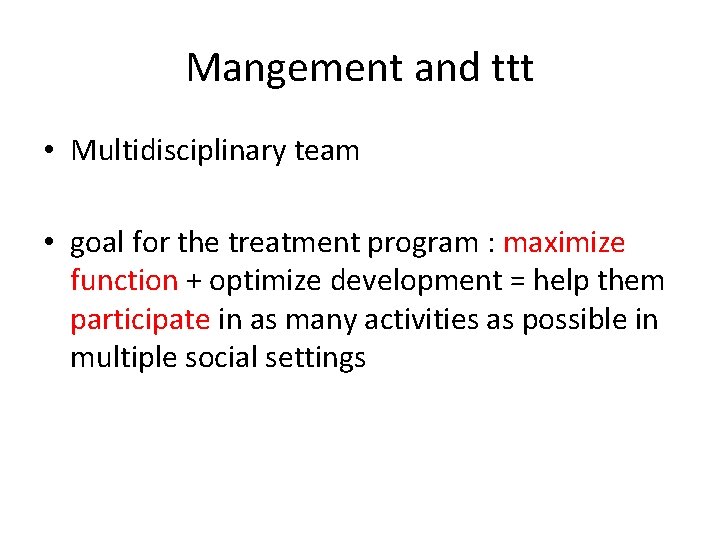 Mangement and ttt

• Multidisciplinary team

• goal for the treatment program : maximize function + optimize development = help them participate in as many activities as possible in multiple social settings